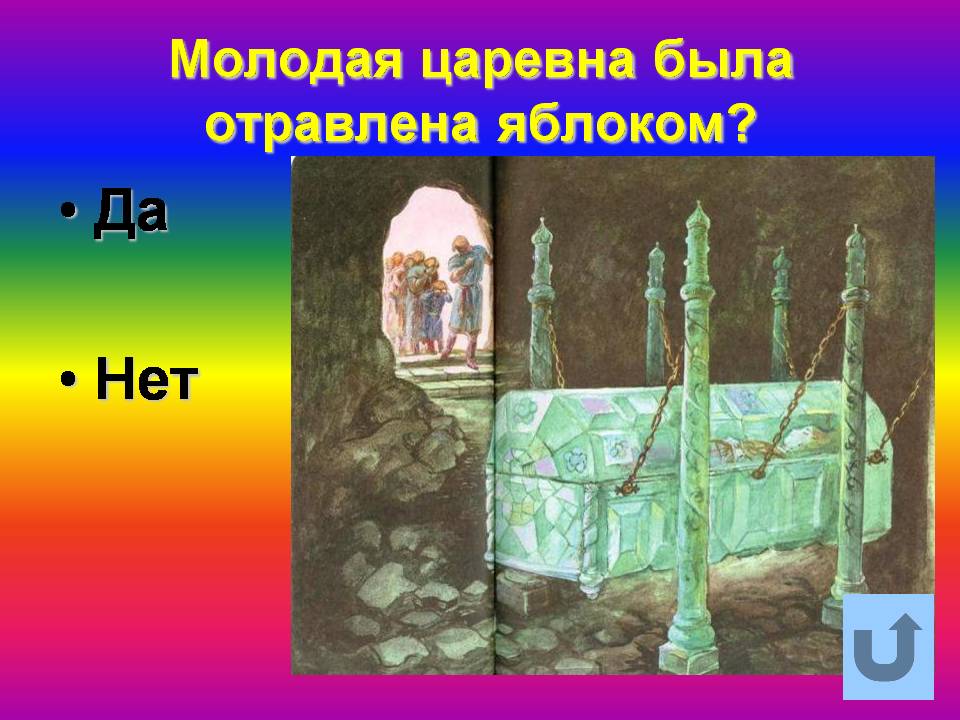 Молодая царевна была отравлена яблоком?

• Да

• Нет